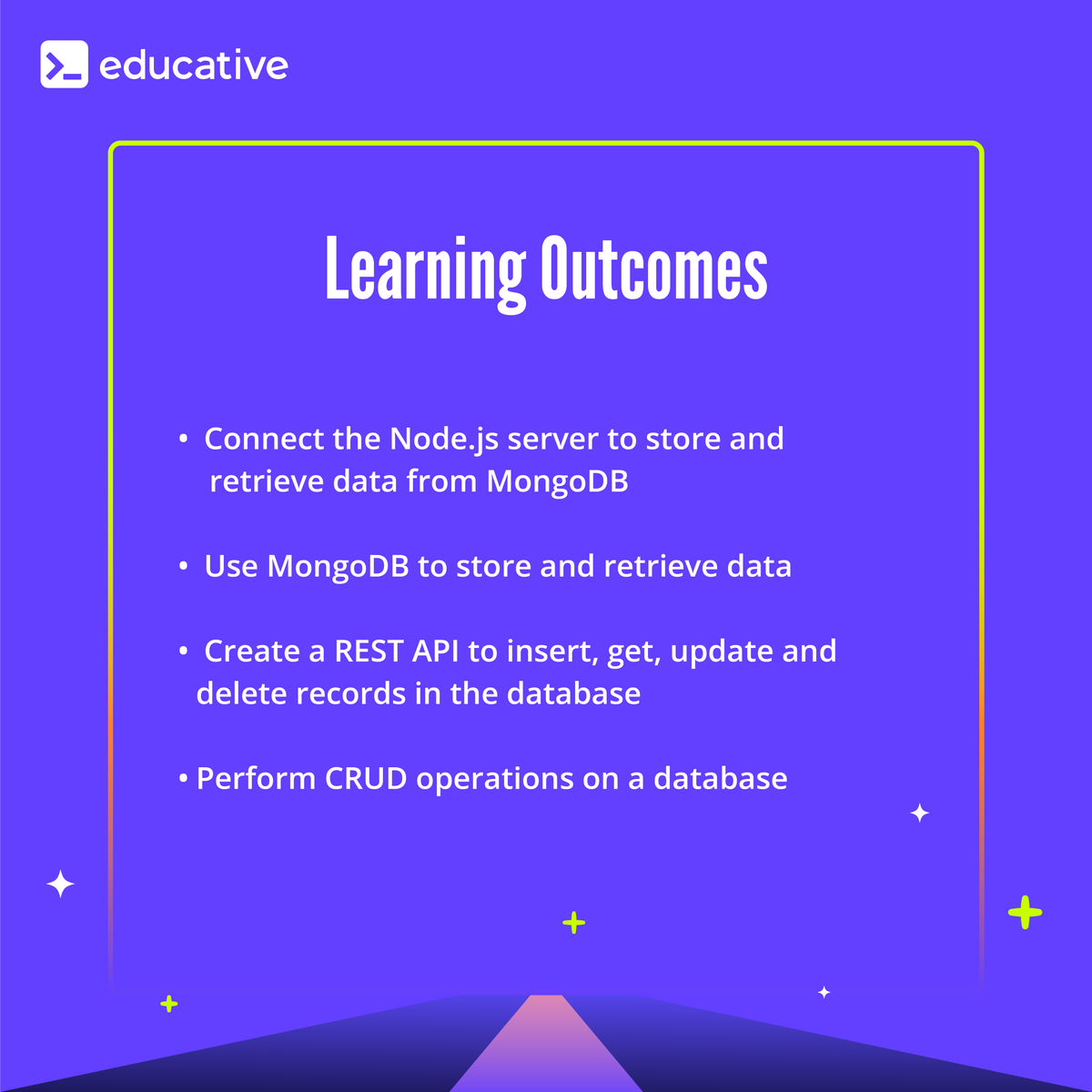 educative

Learning Outcomes

• Connect the Node.js server to store and retrieve data from MongoDB

• Use MongoDB to store and retrieve data

• Create a REST API to insert, get, update and delete records in the database

• Perform CRUD operations on a database